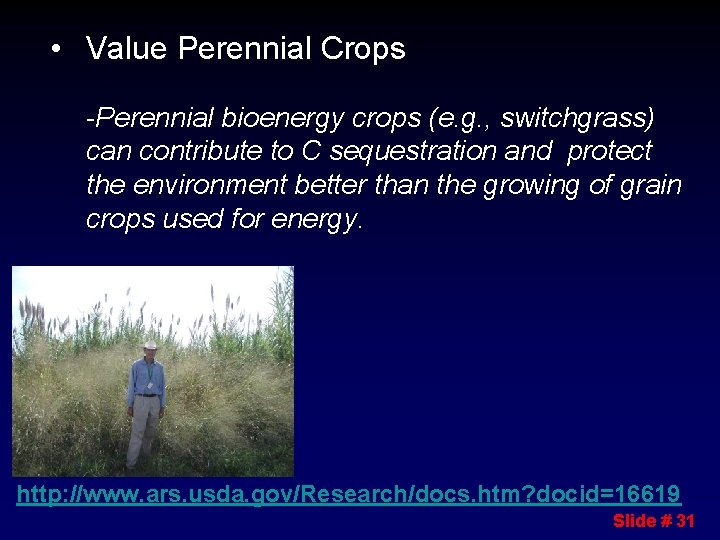 • Value Perennial Crops

-Perennial bioenergy crops (e.g., switchgrass) can contribute to C sequestration and protect the environment better than the growing of grain crops used for energy.

http://www.ars.usda.gov/Research/docs.htm?docid=16619

Slide # 31